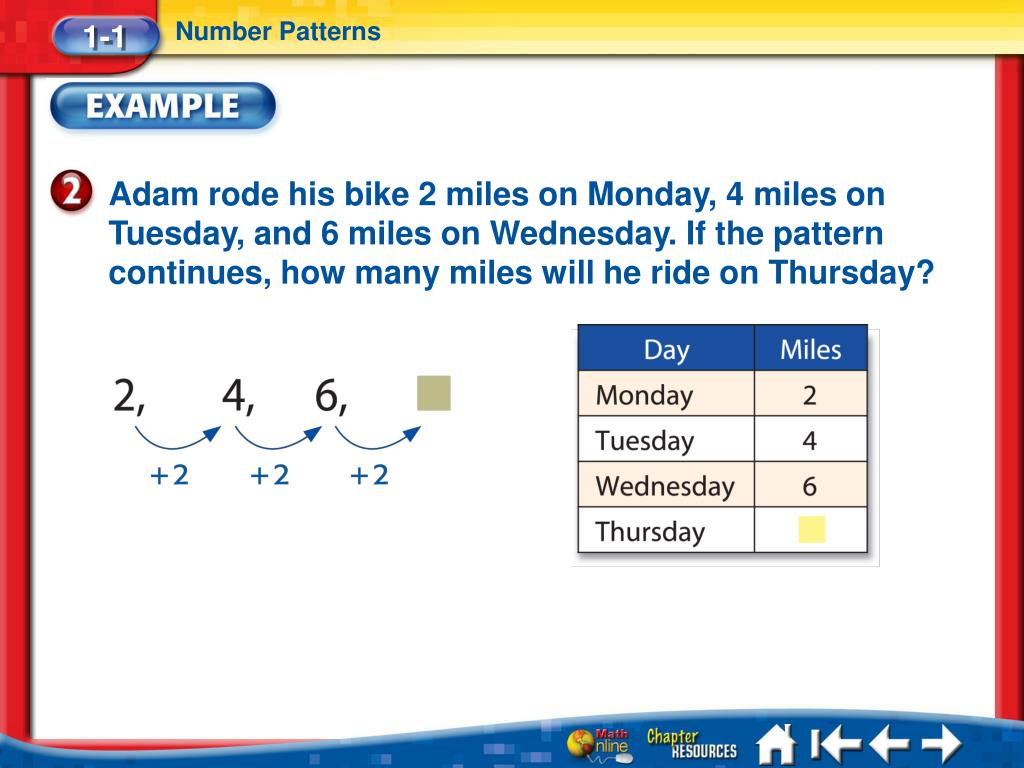 1-1 Number Patterns

EXAMPLE

2 Adam rode his bike 2 miles on Monday, 4 miles on Tuesday, and 6 miles on Wednesday. If the pattern continues, how many miles will he ride on Thursday?

2, 4, 6,

+2 +2 +2

| Day | Miles |
|---|---|
| Monday | 2 |
| Tuesday | 4 |
| Wednesday | 6 |
| Thursday | |

Math Online Chapter RESOURCES